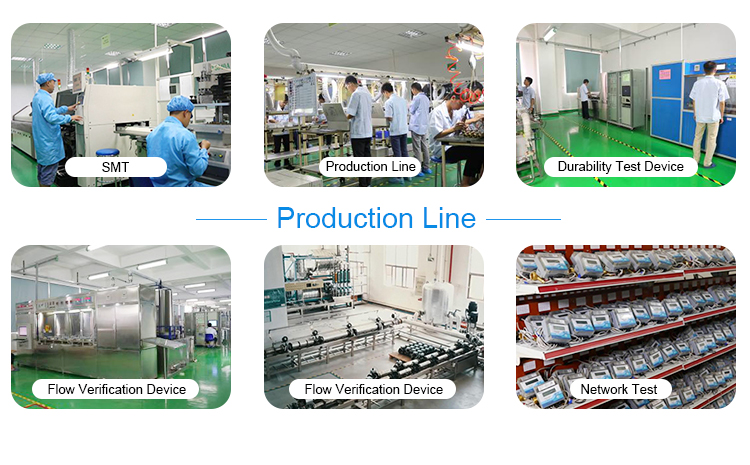 SMT

Production Line

Durability Test Device

Production Line

Flow Verification Device

Flow Verification Device

Network Test